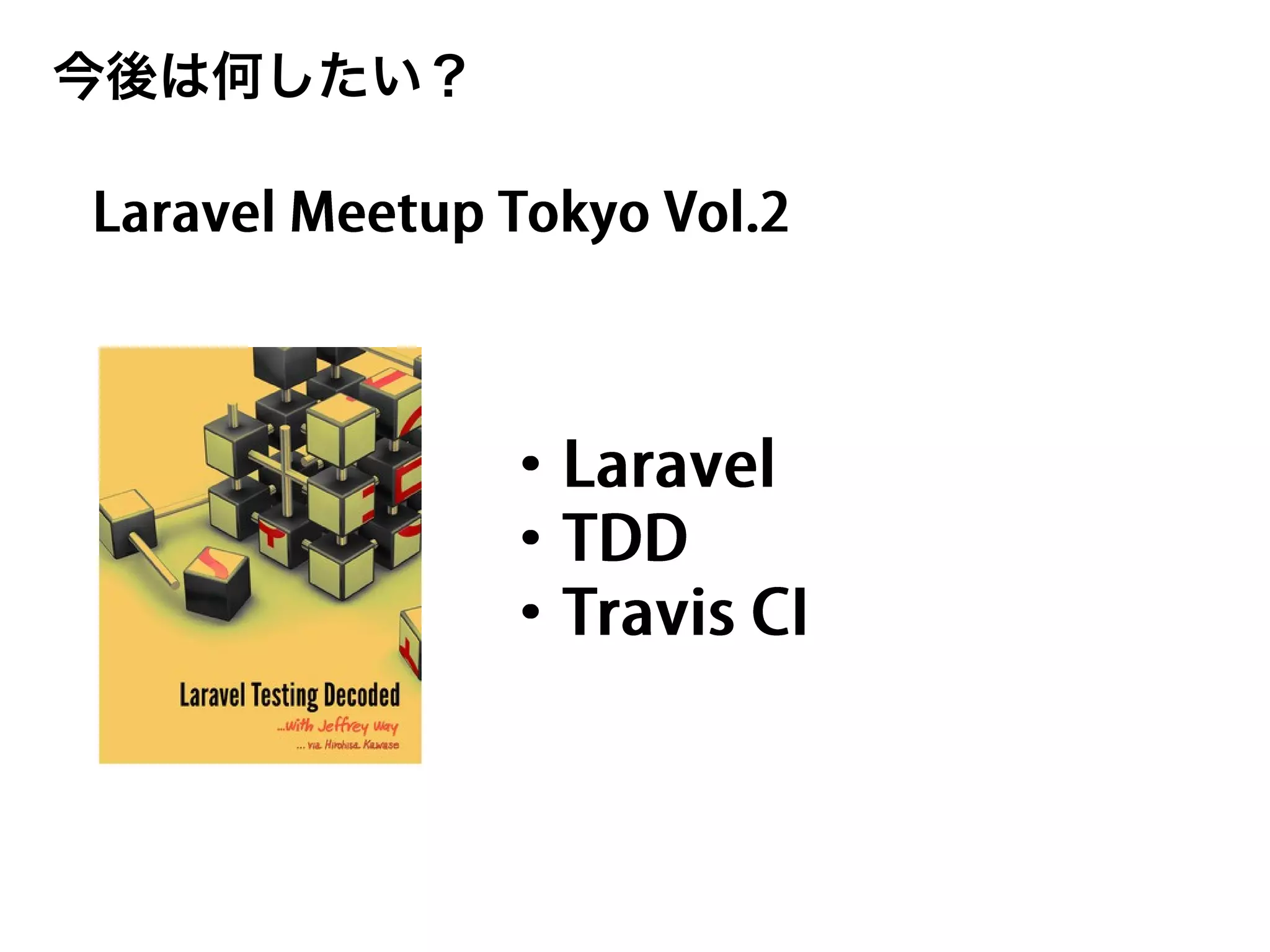 今後は何したい？

Laravel Meetup Tokyo Vol.2

Laravel Testing Decoded
...with Jeffrey Way
... via Hirohisa Kawase

・Laravel
・TDD
・Travis CI